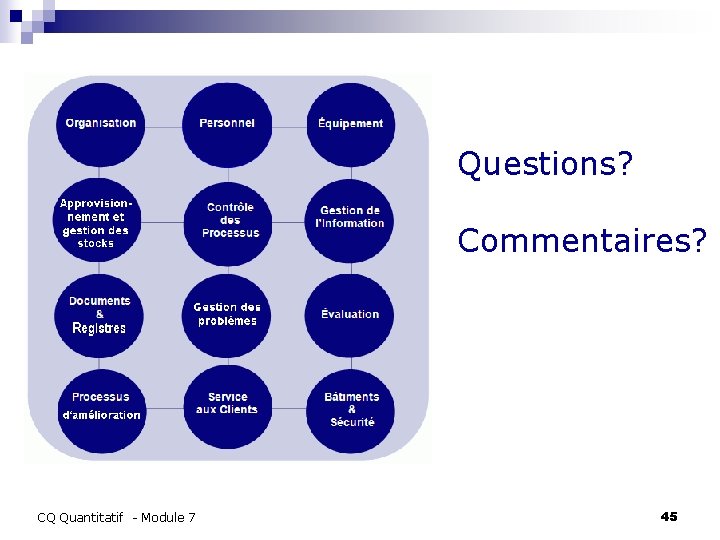 Organisation

Personnel

Équipement

Approvisionnement et gestion des stocks

Contrôle des Processus

Gestion de l'Information

Documents & Registres

Gestion des problèmes

Évaluation

Processus d'amélioration

Service aux Clients

Bâtiments & Sécurité

Questions?

Commentaires?

CQ Quantitatif - Module 7

45